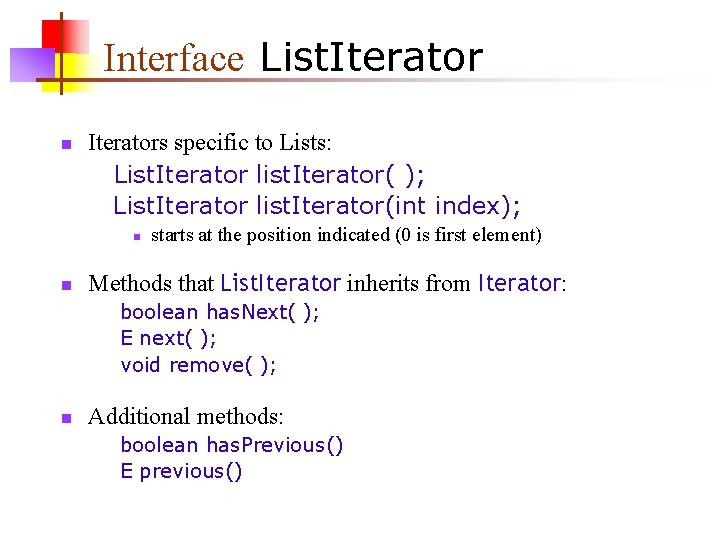 Interface ListIterator

Iterators specific to Lists:

ListIterator listIterator( );
ListIterator listIterator(int index);

starts at the position indicated (0 is first element)

Methods that ListIterator inherits from Iterator:

boolean hasNext( );
E next( );
void remove( );

Additional methods:

boolean hasPrevious()
E previous()